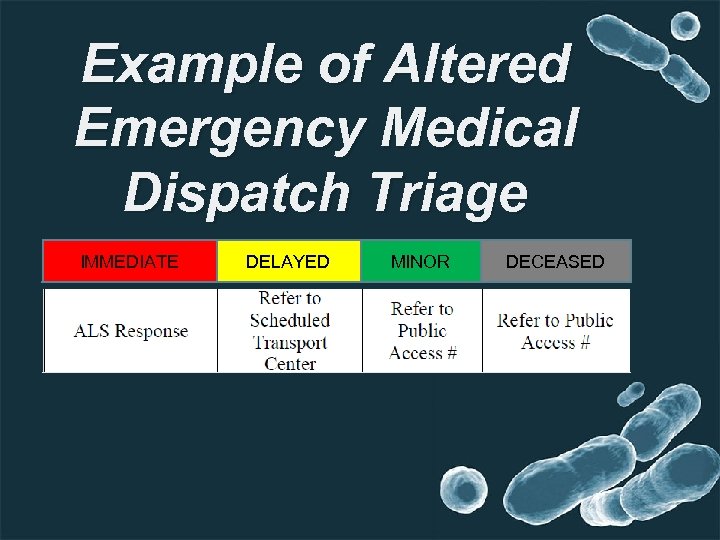 Example of Altered Emergency Medical Dispatch Triage

| IMMEDIATE | DELAYED | MINOR | DECEASED |
|---|---|---|---|
| ALS Response | Refer to Scheduled Transport Center | Refer to Public Access # | Refer to Public Access # |